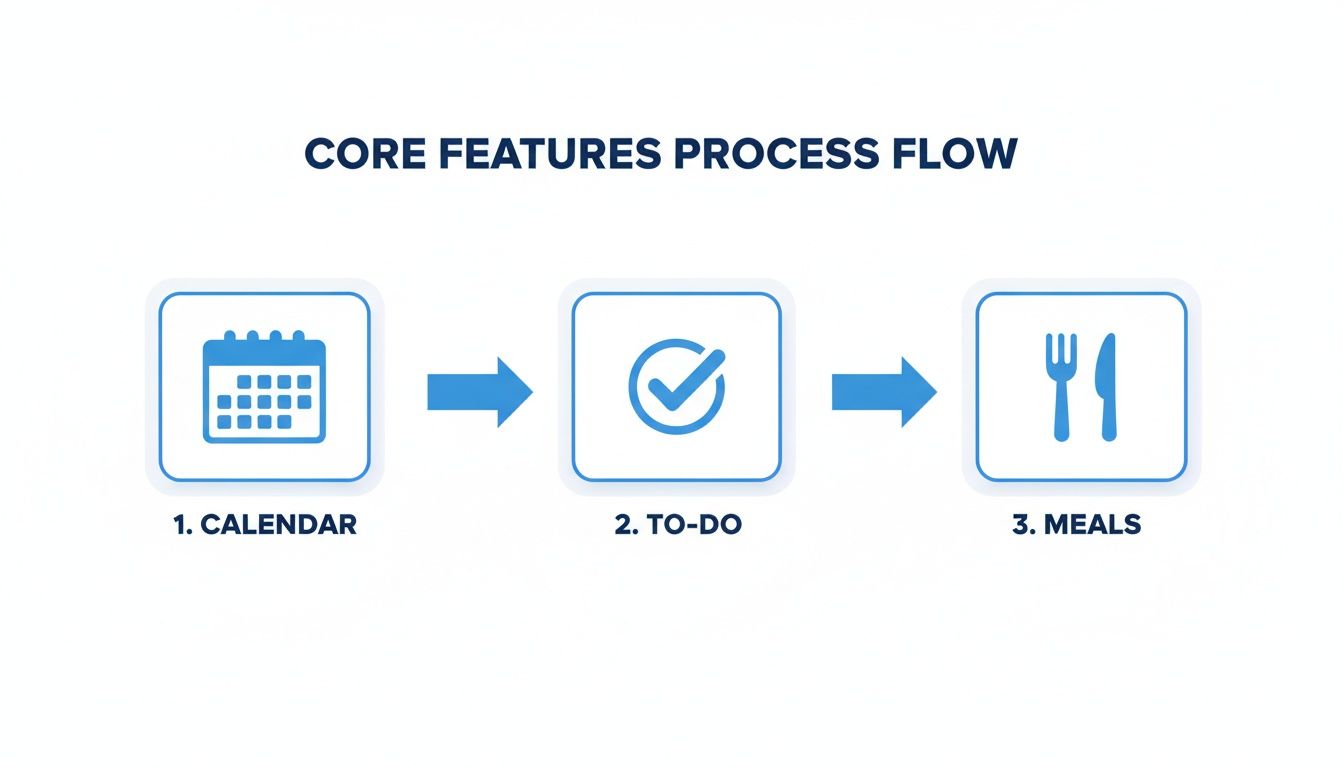 CORE FEATURES PROCESS FLOW

1. CALENDAR

2. TO-DO

3. MEALS